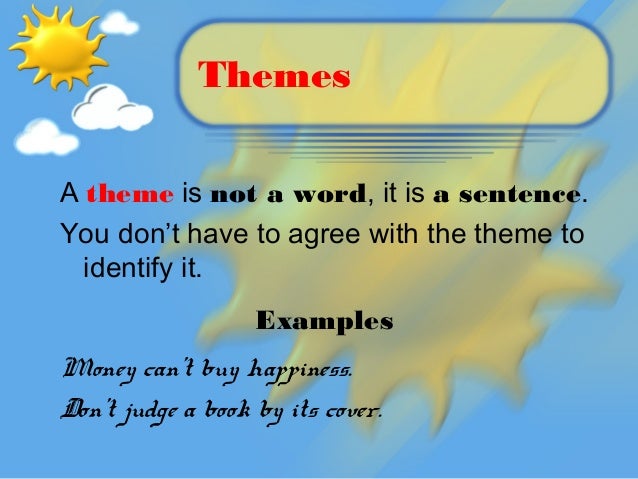 Themes

A theme is not a word, it is a sentence.

You don't have to agree with the theme to identify it.

Examples

Money can't buy happiness.

Don't judge a book by its cover.